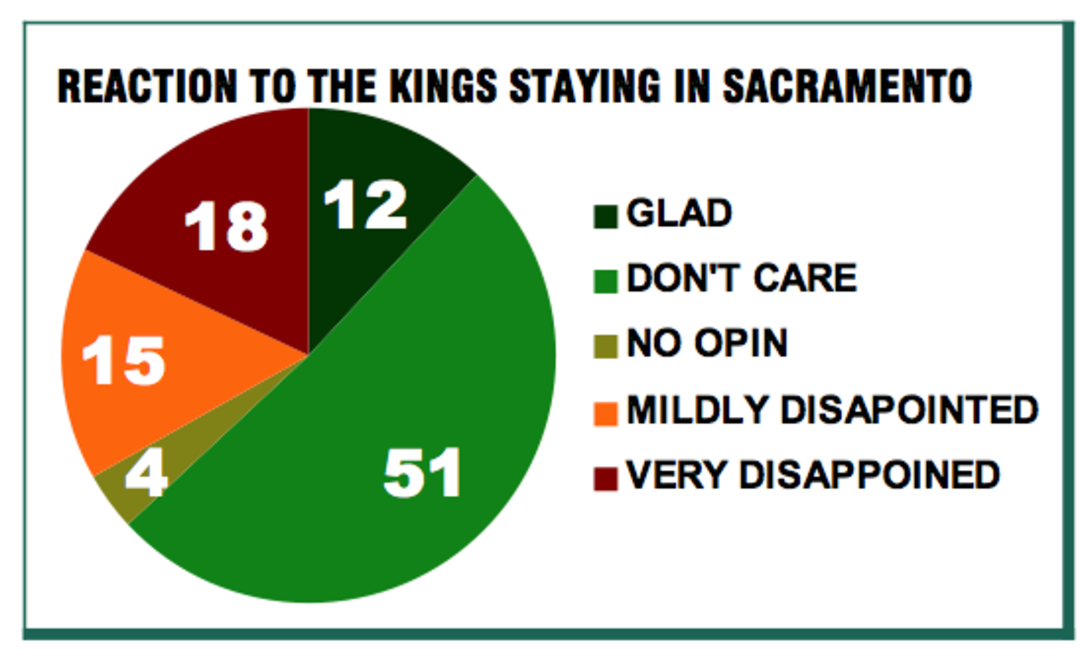 REACTION TO THE KINGS STAYING IN SACRAMENTO

12
51
4
15
18

GLAD
DON'T CARE
NO OPIN
MILDLY DISAPOINTED
VERY DISAPPOINED